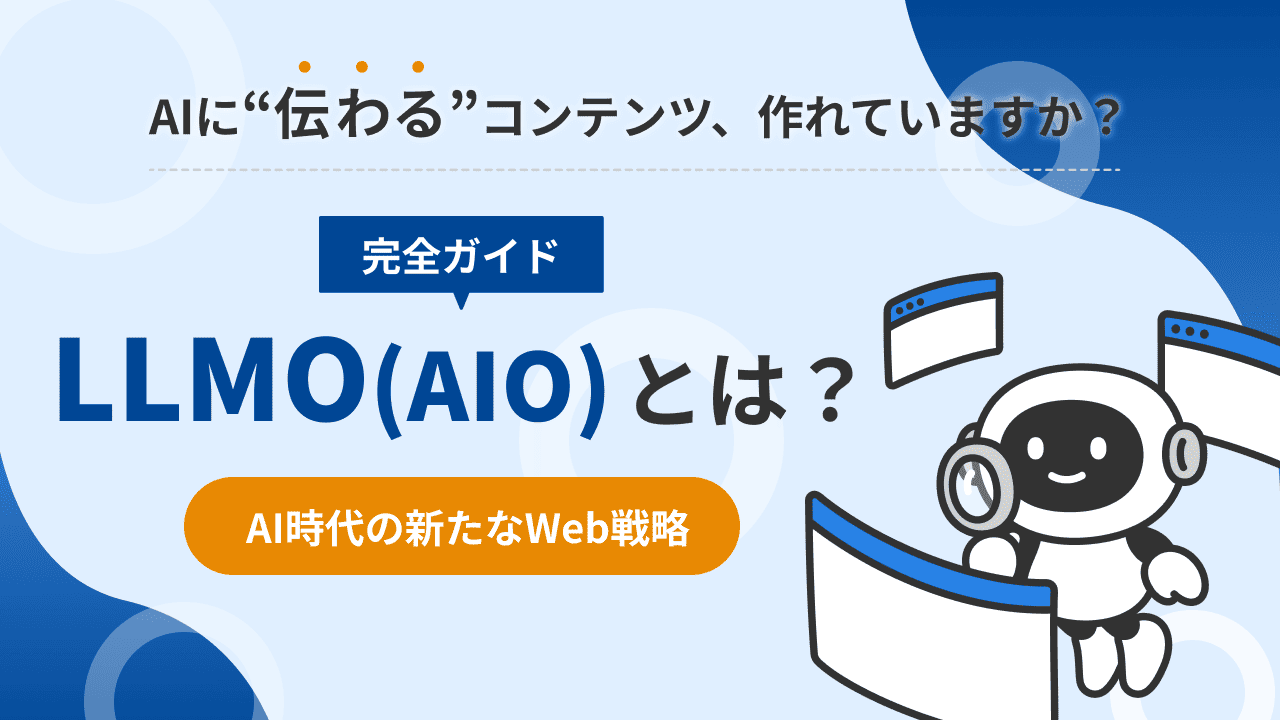 AIに“伝わる”コンテンツ、作れていますか？

完全ガイド

LLMO(AIO)とは？

AI時代の新たなWeb戦略